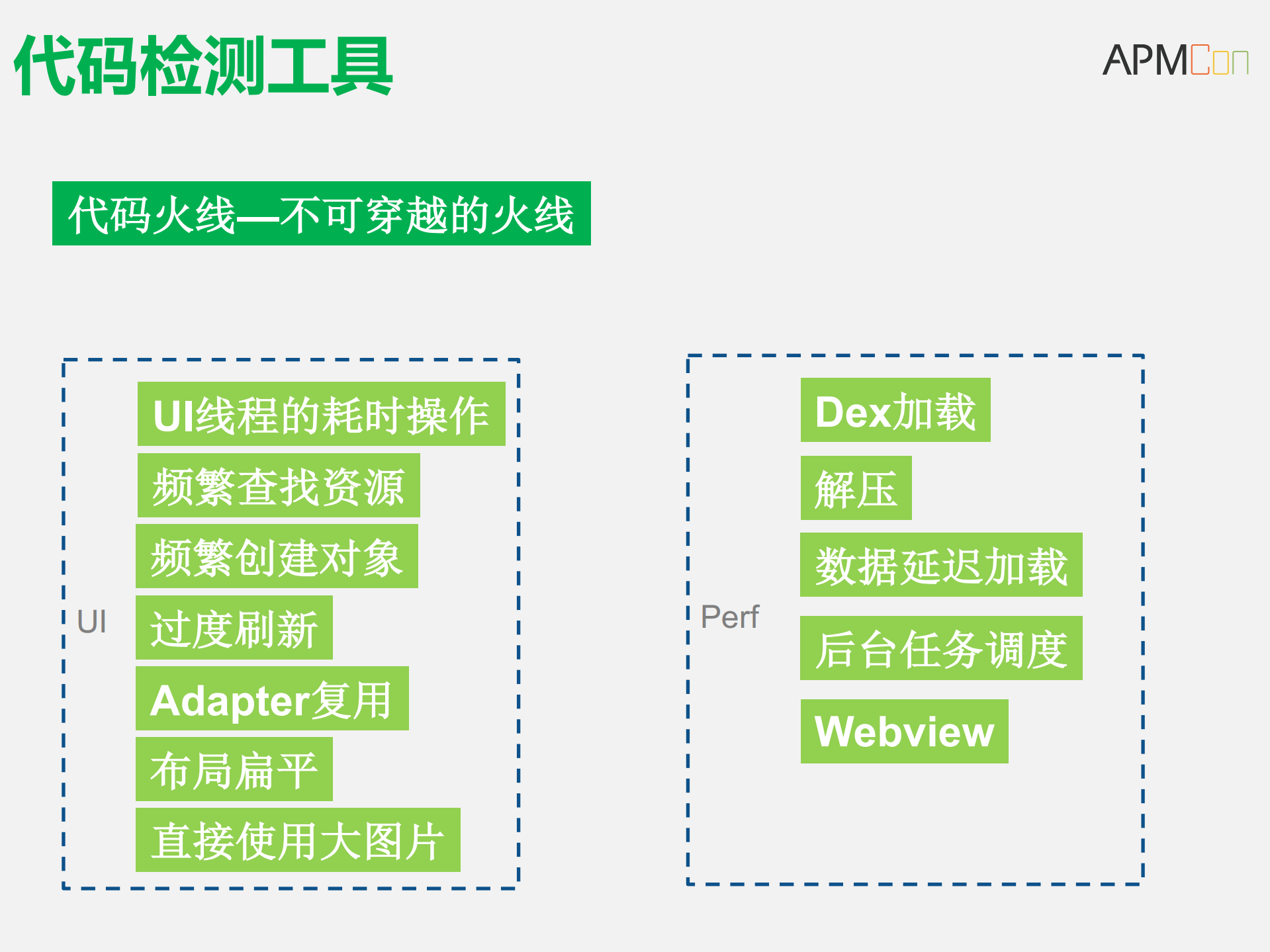 代码检测工具

APMCon

代码火线—不可穿越的火线

UI

UI线程的耗时操作

频繁查找资源

频繁创建对象

过度刷新

Adapter复用

布局扁平

直接使用大图片

Perf

Dex加载

解压

数据延迟加载

后台任务调度

Webview